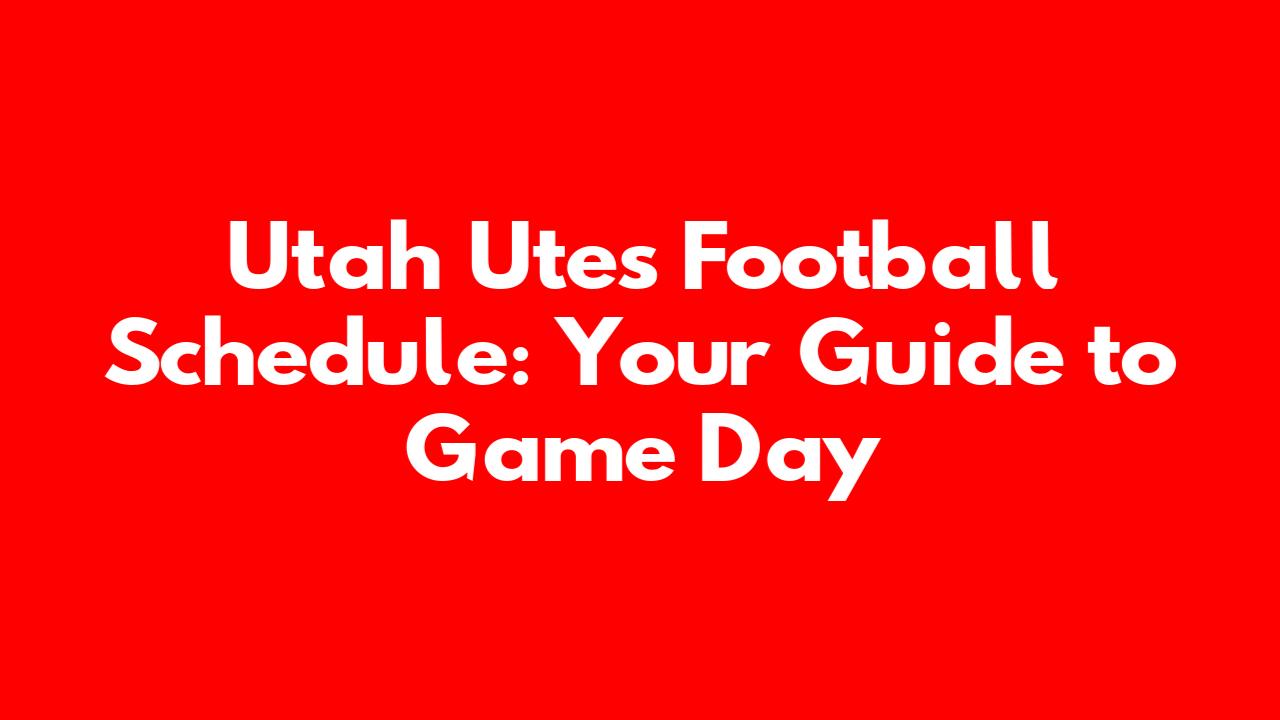 Utah Utes Football Schedule: Your Guide to Game Day